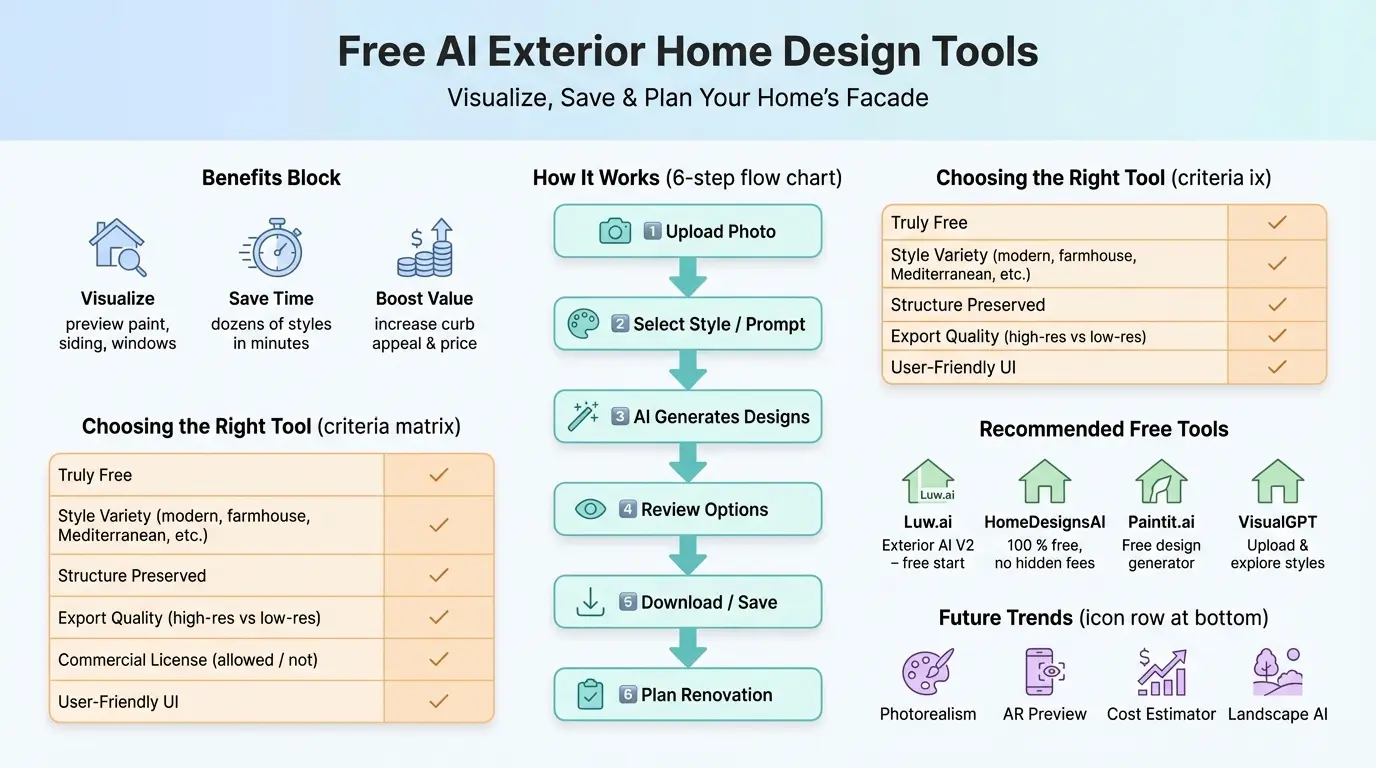 Free AI Exterior Home Design Tools

Visualize, Save & Plan Your Home's Facade

Benefits Block

Visualize
preview paint, siding, windows

Save Time
dozens of styles in minutes

Boost Value
increase curb appeal & price

Choosing the Right Tool (criteria matrix)

| Truly Free | ✓ |
|---|---|
| Style Variety (modern, farmhouse, Mediterranean, etc.) | ✓ |
| Structure Preserved | ✓ |
| Export Quality (high-res vs low-res) | ✓ |
| Commercial License (allowed / not) | ✓ |
| User-Friendly UI | ✓ |

How It Works (6-step flow chart)

1 Upload Photo

2 Select Style / Prompt

3 AI Generates Designs

4 Review Options

5 Download / Save

6 Plan Renovation

Choosing the Right Tool (criteria ix)

| Truly Free | ✓ |
|---|---|
| Style Variety (modern, farmhouse, Mediterranean, etc.) | ✓ |
| Structure Preserved | ✓ |
| Export Quality (high-res vs low-res) | ✓ |
| User-Friendly UI | ✓ |

Recommended Free Tools

Luw.ai
Luw.ai
Exterior AI V2 – free start

HomeDesignsAI
100 % free, no hidden fees

Paintit.ai
Free design generator

VisualGPT
Upload & explore styles

Future Trends (icon row at bottom)

Photorealism

AR Preview

Cost Estimator

Landscape AI